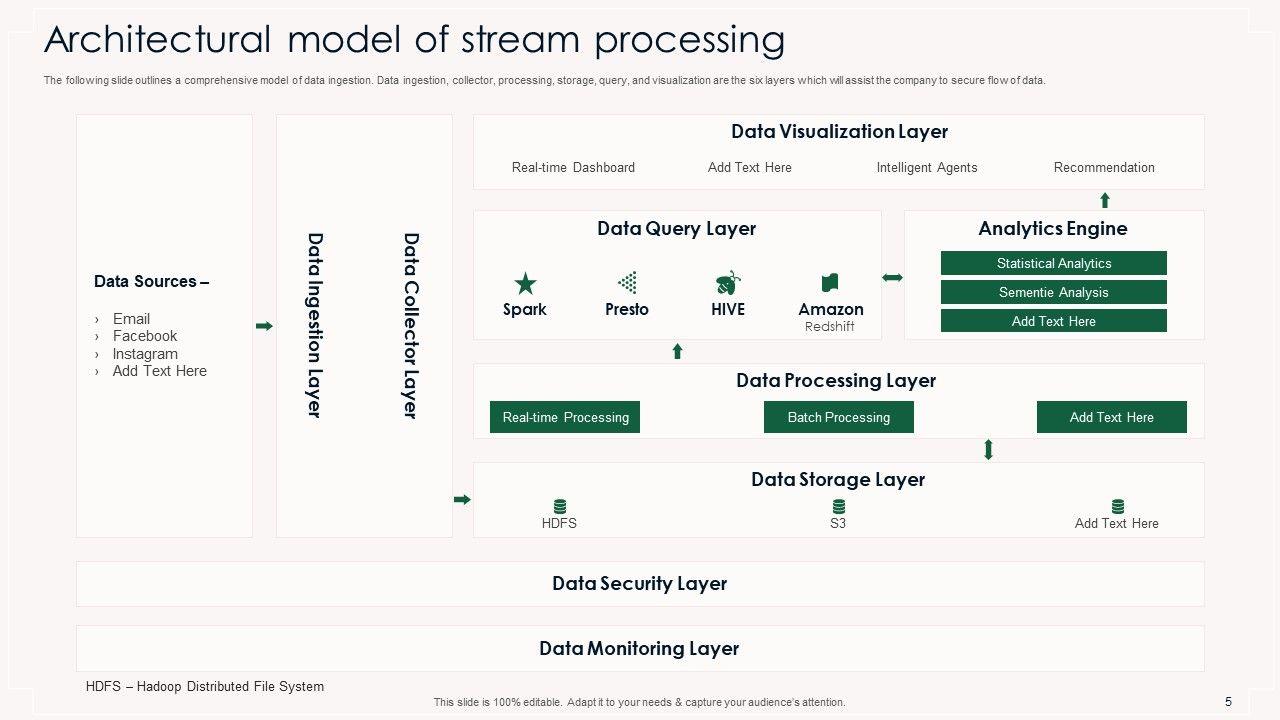 Architectural model of stream processing

The following slide outlines a comprehensive model of data ingestion. Data ingestion, collector, processing, storage, query, and visualization are the six layers which will assist the company to secure flow of data.

Data Sources –

› Email
› Facebook
› Instagram
› Add Text Here

Data Ingestion Layer

Data Collector Layer

Data Visualization Layer

Real-time Dashboard

Add Text Here

Intelligent Agents

Recommendation

Data Query Layer

Spark

Presto

HIVE

Amazon
Redshift

Analytics Engine

Statistical Analytics

Sementie Analysis

Add Text Here

Data Processing Layer

Real-time Processing

Batch Processing

Add Text Here

Data Storage Layer

HDFS

S3

Add Text Here

Data Security Layer

Data Monitoring Layer

HDFS – Hadoop Distributed File System

This slide is 100% editable. Adapt it to your needs & capture your audience's attention.

5